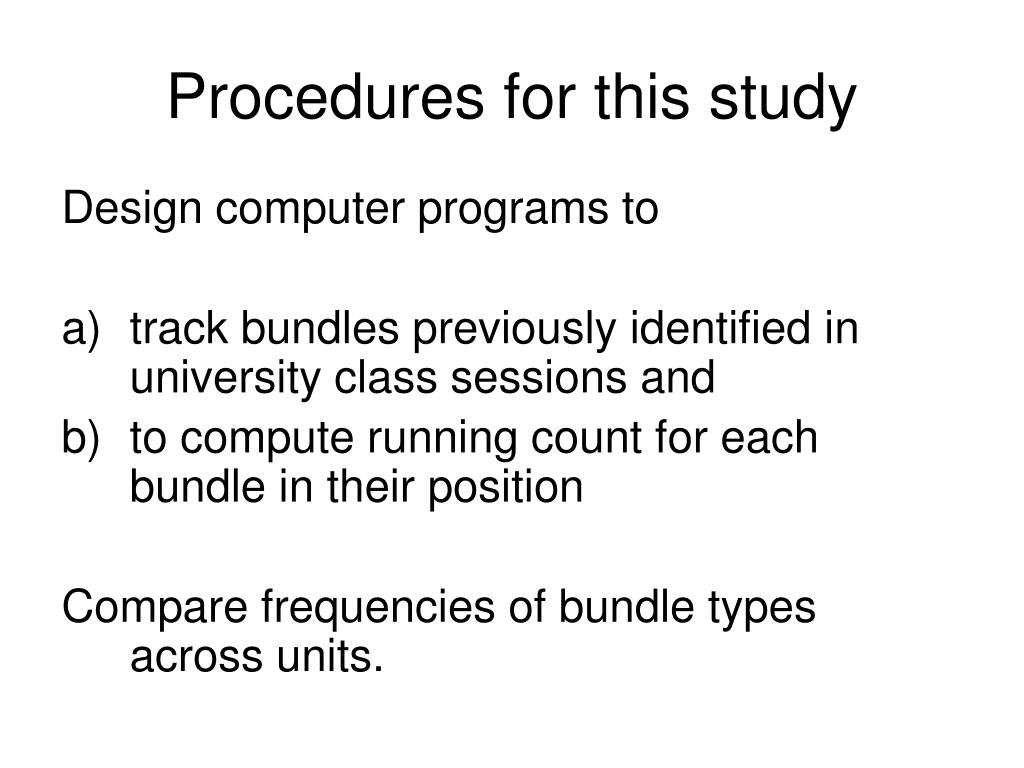 Procedures for this study

Design computer programs to

a) track bundles previously identified in university class sessions and
b) to compute running count for each bundle in their position

Compare frequencies of bundle types across units.